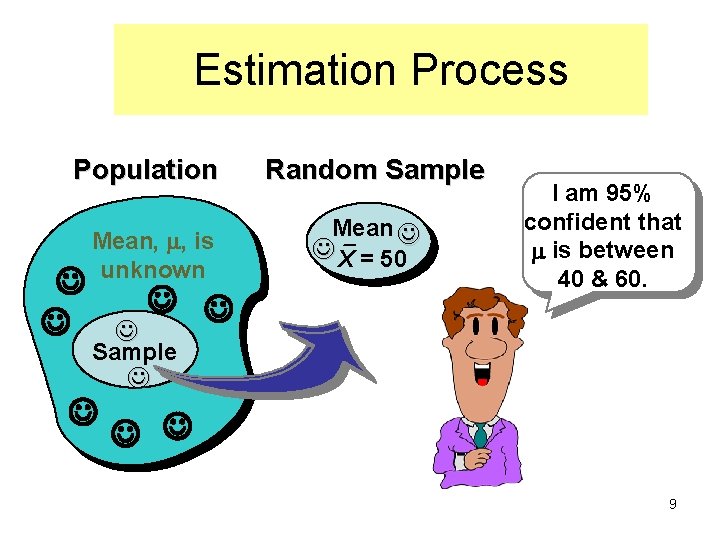 Estimation Process

Population

Mean, $\mu$, is unknown

Sample

Random Sample

Mean $\bar{X} = 50$

I am 95% confident that $\mu$ is between 40 & 60.

9